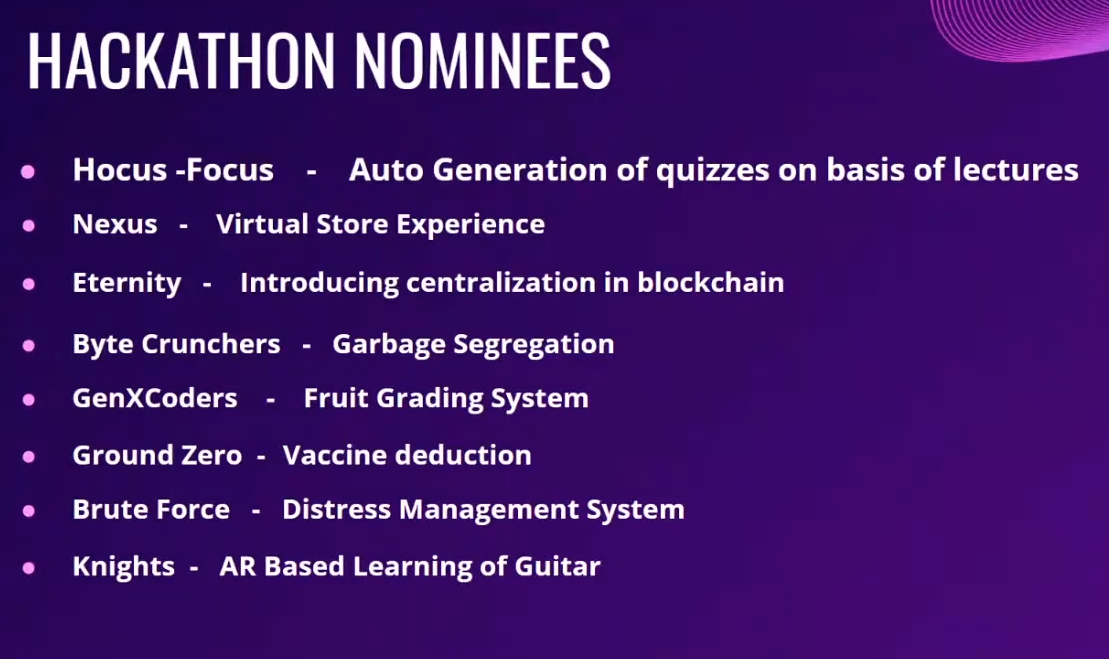 HACKATHON NOMINEES

- Hocus -Focus - Auto Generation of quizzes on basis of lectures
- Nexus - Virtual Store Experience
- Eternity - Introducing centralization in blockchain
- Byte Crunchers - Garbage Segregation
- GenXCoders - Fruit Grading System
- Ground Zero - Vaccine deduction
- Brute Force - Distress Management System
- Knights - AR Based Learning of Guitar